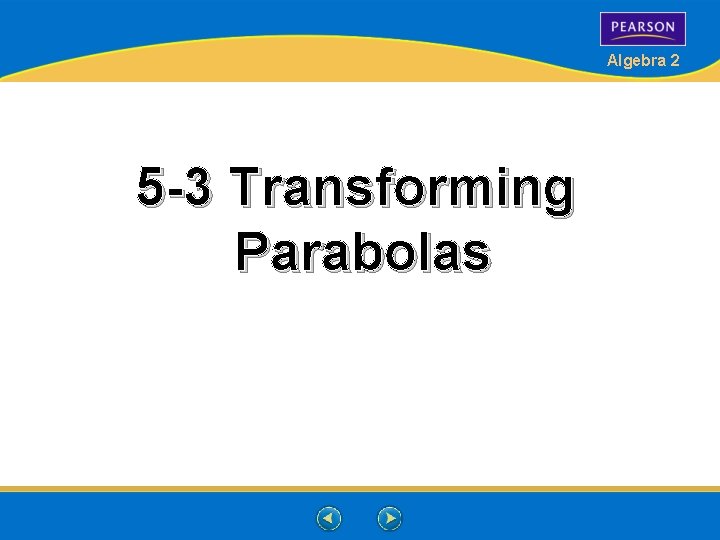 PEARSON

Algebra 2

5-3 Transforming Parabolas